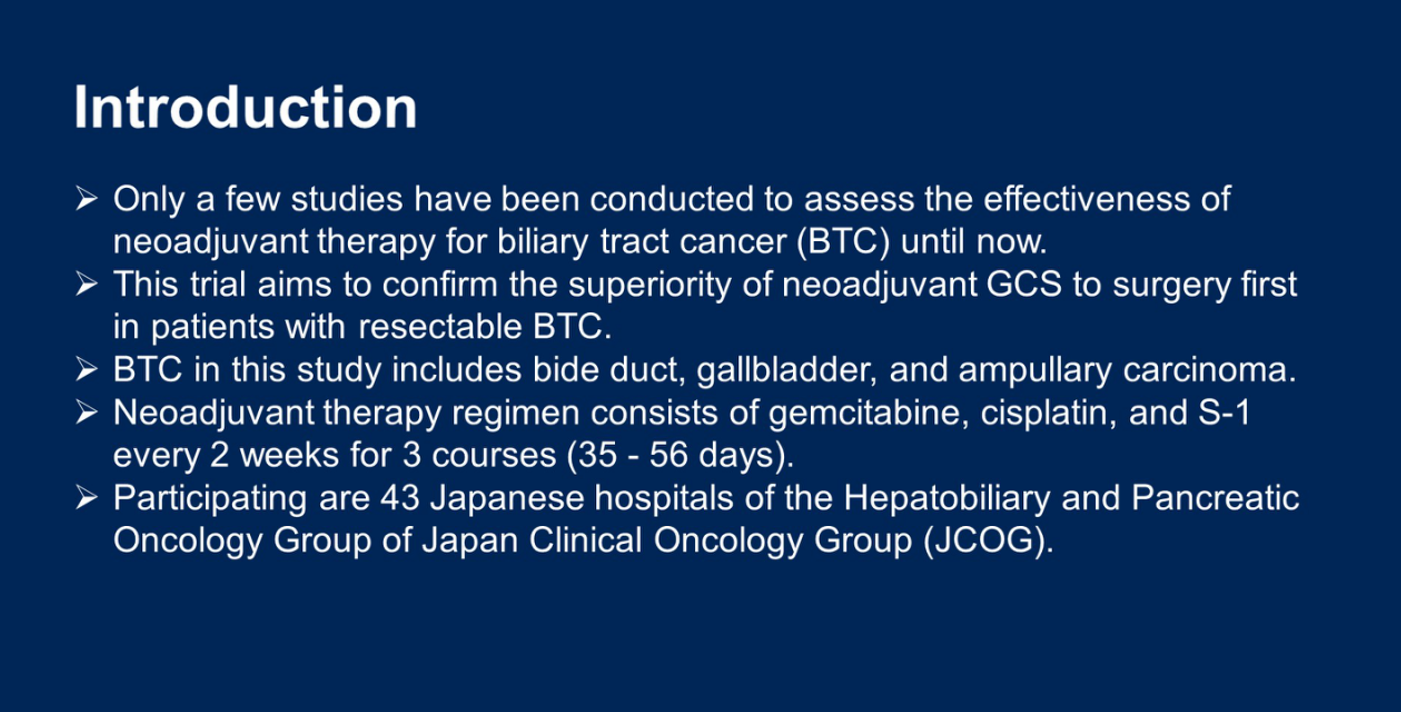 Introduction

➢ Only a few studies have been conducted to assess the effectiveness of neoadjuvant therapy for biliary tract cancer (BTC) until now.
➢ This trial aims to confirm the superiority of neoadjuvant GCS to surgery first in patients with resectable BTC.
➢ BTC in this study includes bide duct, gallbladder, and ampullary carcinoma.
➢ Neoadjuvant therapy regimen consists of gemcitabine, cisplatin, and S-1 every 2 weeks for 3 courses (35 - 56 days).
➢ Participating are 43 Japanese hospitals of the Hepatobiliary and Pancreatic Oncology Group of Japan Clinical Oncology Group (JCOG).